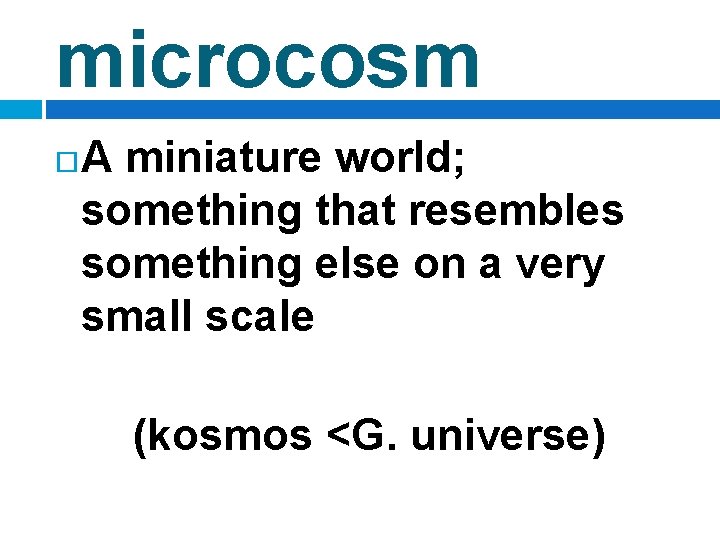 microcosm

A miniature world; something that resembles something else on a very small scale

(kosmos <G. universe)